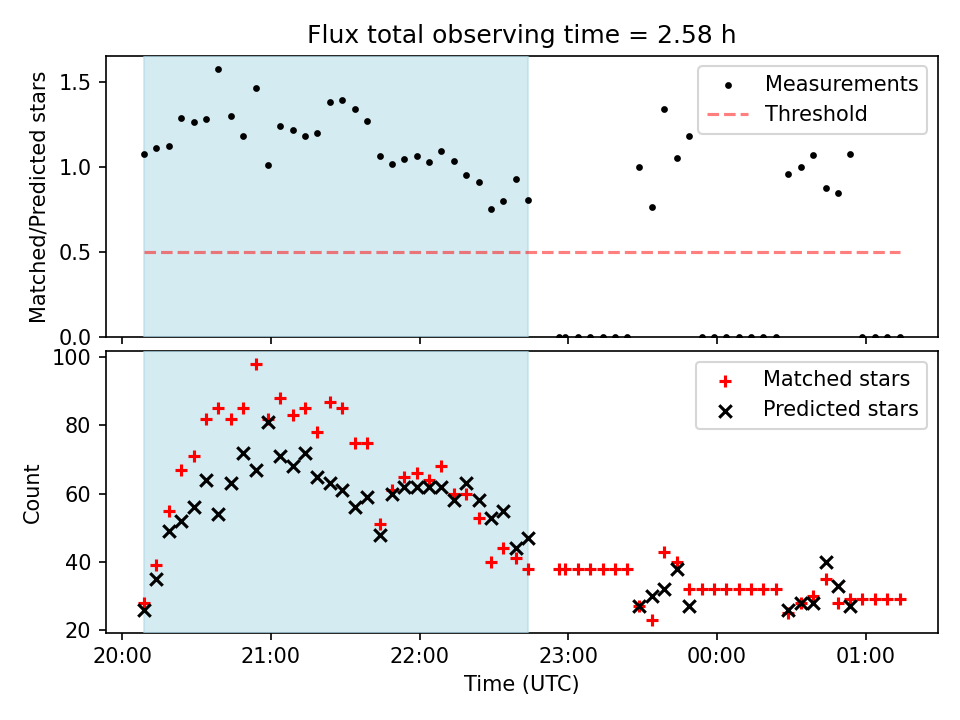 Flux total observing time = 2.58 h

Matched/Predicted stars

1.5
1.0
0.5
0.0

Measurements
Threshold

Count

100
80
60
40
20

Matched stars
Predicted stars

20:00
21:00
22:00
23:00
00:00
01:00

Time (UTC)